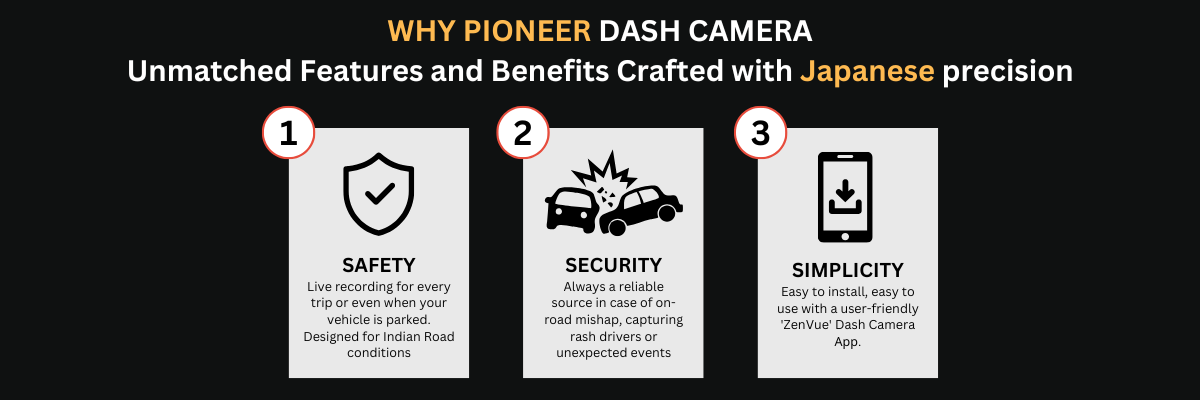 WHY PIONEER DASH CAMERA
Unmatched Features and Benefits Crafted with Japanese precision

1

SAFETY
Live recording for every trip or even when your vehicle is parked. Designed for Indian Road conditions

2

SECURITY
Always a reliable source in case of on-road mishap, capturing rash drivers or unexpected events

3

SIMPLICITY
Easy to install, easy to use with a user-friendly 'ZenVue' Dash Camera App.